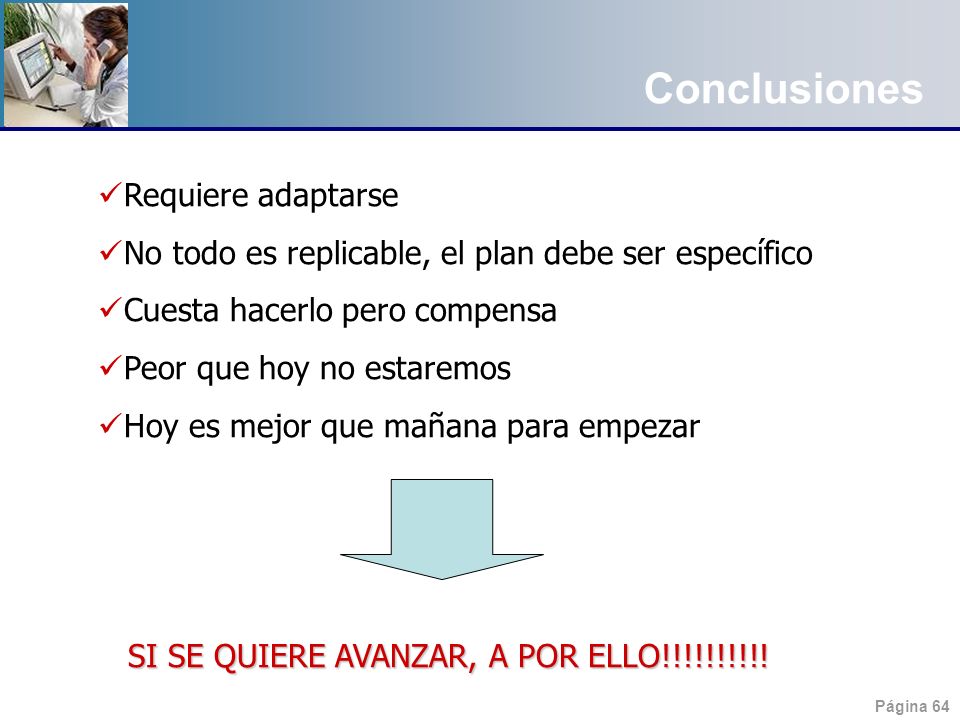 Conclusiones

✓Requiere adaptarse

✓No todo es replicable, el plan debe ser específico

✓Cuesta hacerlo pero compensa

✓Peor que hoy no estaremos

✓Hoy es mejor que mañana para empezar

SI SE QUIERE AVANZAR, A POR ELLO!!!!!!!!!!

Página 64